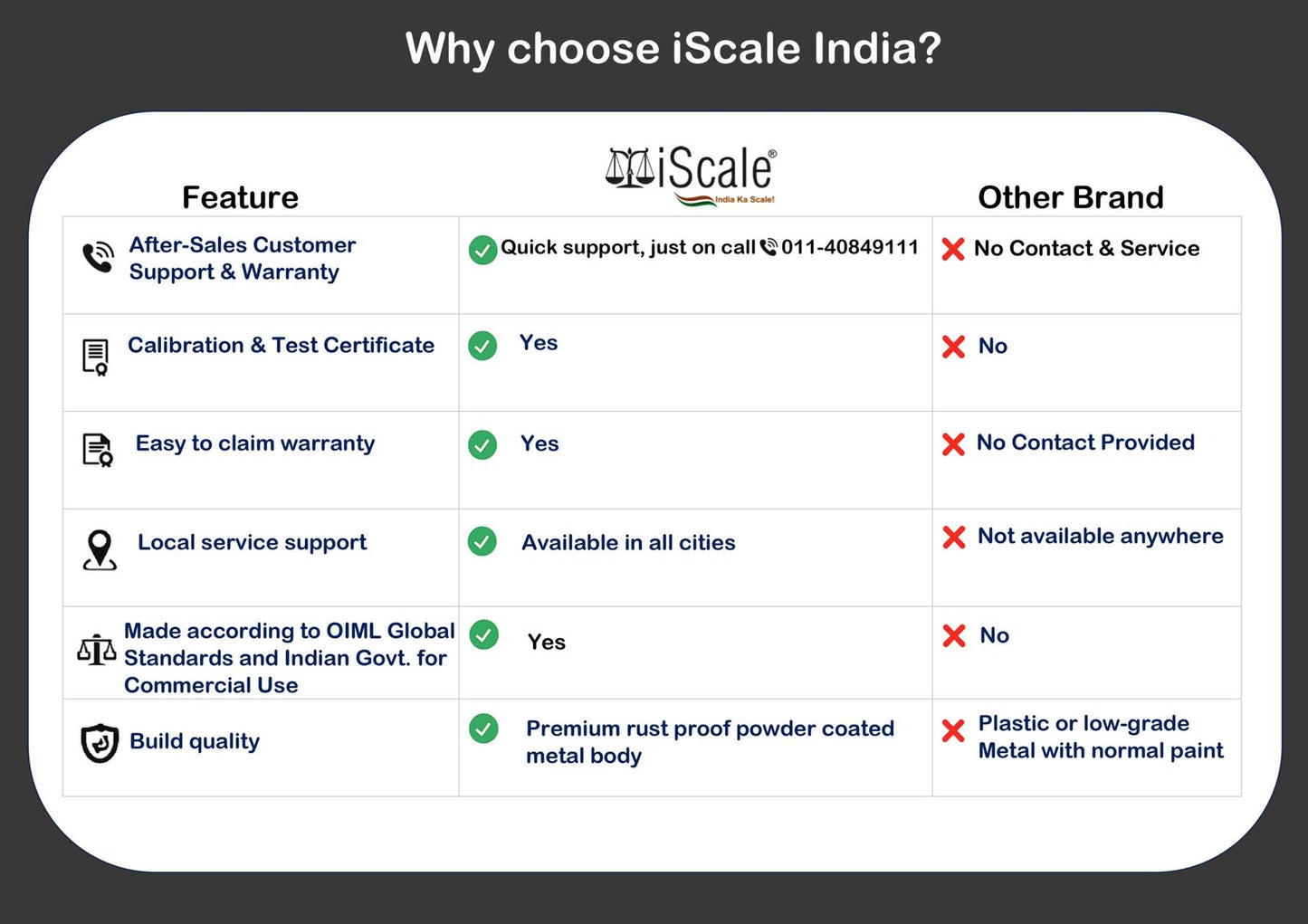 Why choose iScale India?

| Feature | iScale® India Ka Scale! | Other Brand |
|---|---|---|
| After-Sales Customer Support & Warranty | Quick support, just on call 011-40849111 | No Contact & Service |
| Calibration & Test Certificate | Yes | No |
| Easy to claim warranty | Yes | No Contact Provided |
| Local service support | Available in all cities | Not available anywhere |
| Made according to OIML Global Standards and Indian Govt. for Commercial Use | Yes | No |
| Build quality | Premium rust proof powder coated metal body | Plastic or low-grade Metal with normal paint |